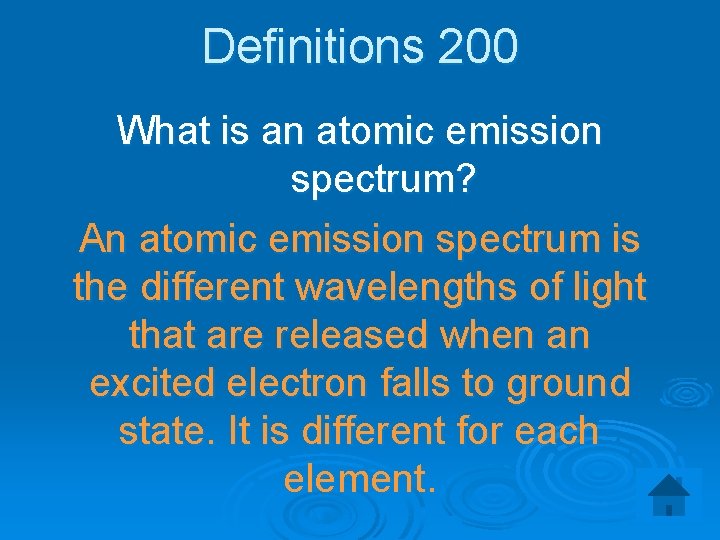 Definitions 200

What is an atomic emission spectrum?

An atomic emission spectrum is the different wavelengths of light that are released when an excited electron falls to ground state. It is different for each element.